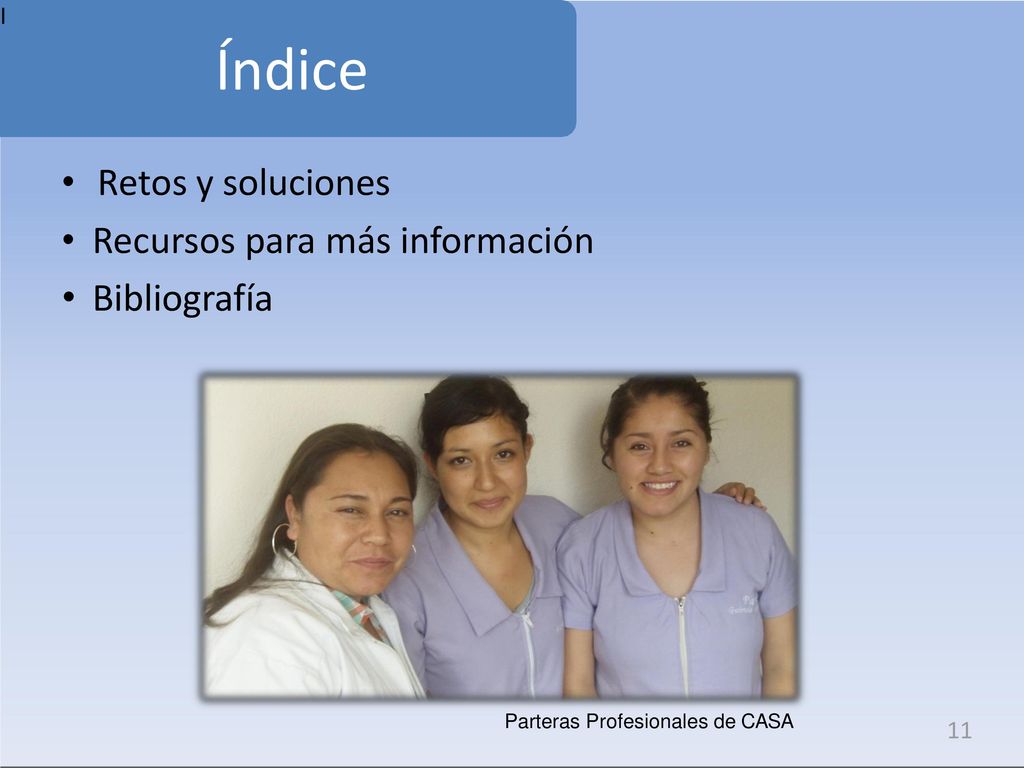 I

Índice

• Retos y soluciones
• Recursos para más información
• Bibliografía

Parteras Profesionales de CASA

11